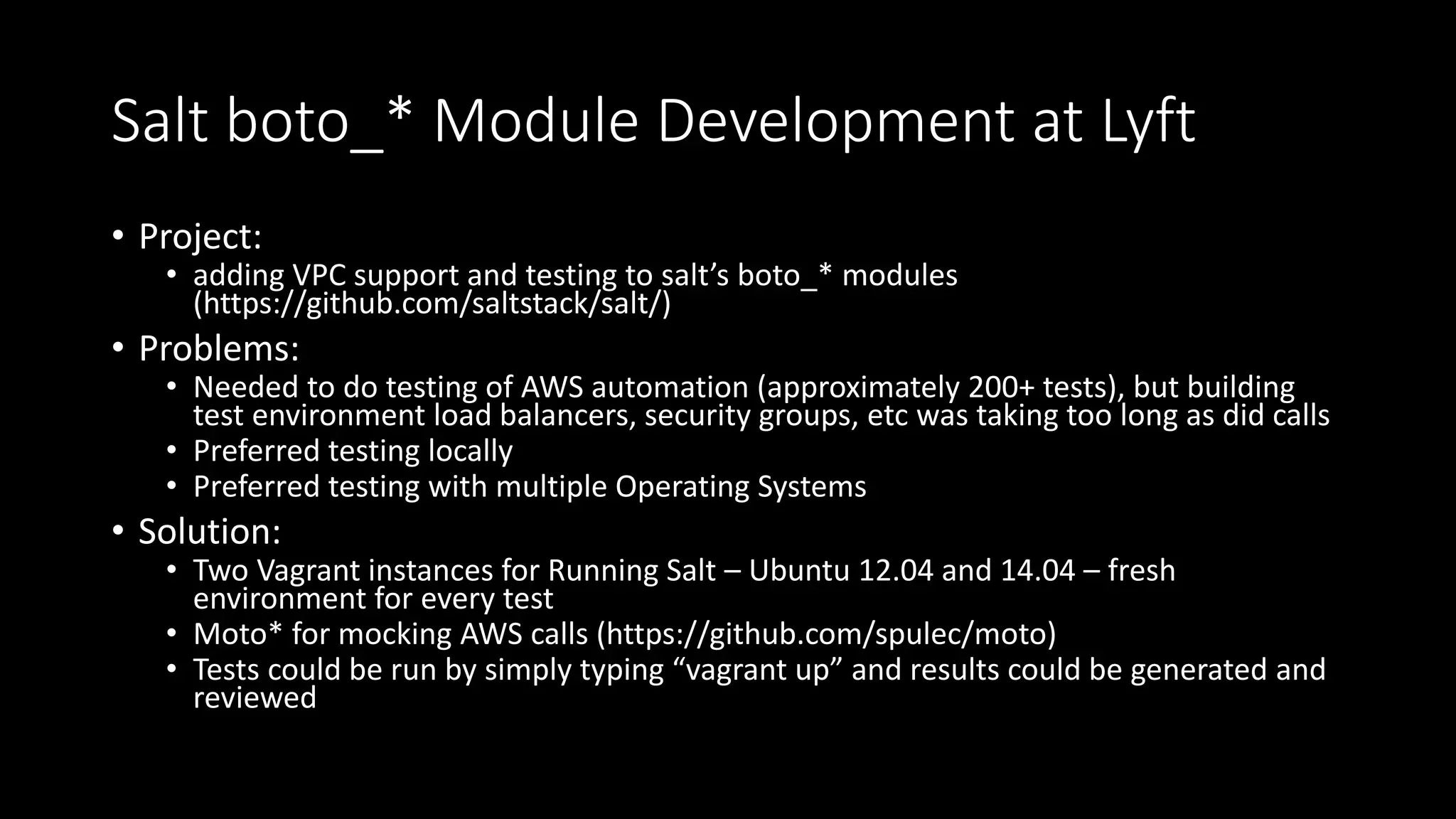 Salt boto_* Module Development at Lyft

• Project:
  • adding VPC support and testing to salt's boto_* modules (https://github.com/saltstack/salt/)
• Problems:
  • Needed to do testing of AWS automation (approximately 200+ tests), but building test environment load balancers, security groups, etc was taking too long as did calls
  • Preferred testing locally
  • Preferred testing with multiple Operating Systems
• Solution:
  • Two Vagrant instances for Running Salt – Ubuntu 12.04 and 14.04 – fresh environment for every test
  • Moto* for mocking AWS calls (https://github.com/spulec/moto)
  • Tests could be run by simply typing "vagrant up" and results could be generated and reviewed